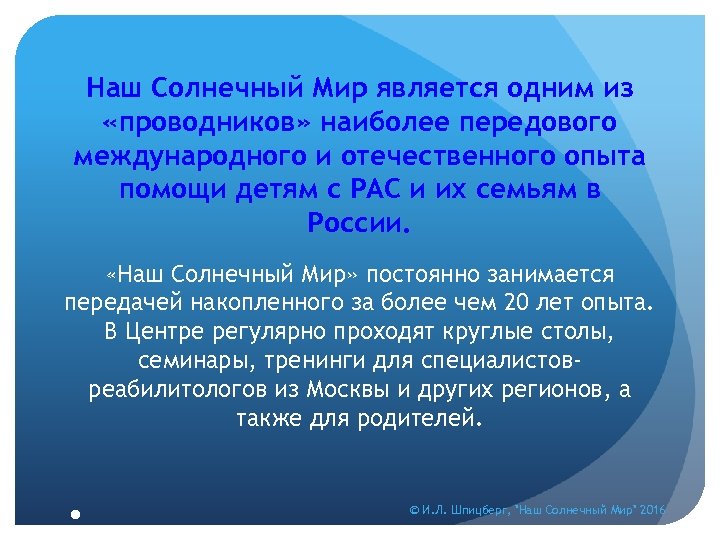 Наш Солнечный Мир является одним из «проводников» наиболее передового международного и отечественного опыта помощи детям с РАС и их семьям в России.

«Наш Солнечный Мир» постоянно занимается передачей накопленного за более чем 20 лет опыта. В Центре регулярно проходят круглые столы, семинары, тренинги для специалистов-реабилитологов из Москвы и других регионов, а также для родителей.

© И.Л. Шпицберг, "Наш Солнечный Мир" 2016